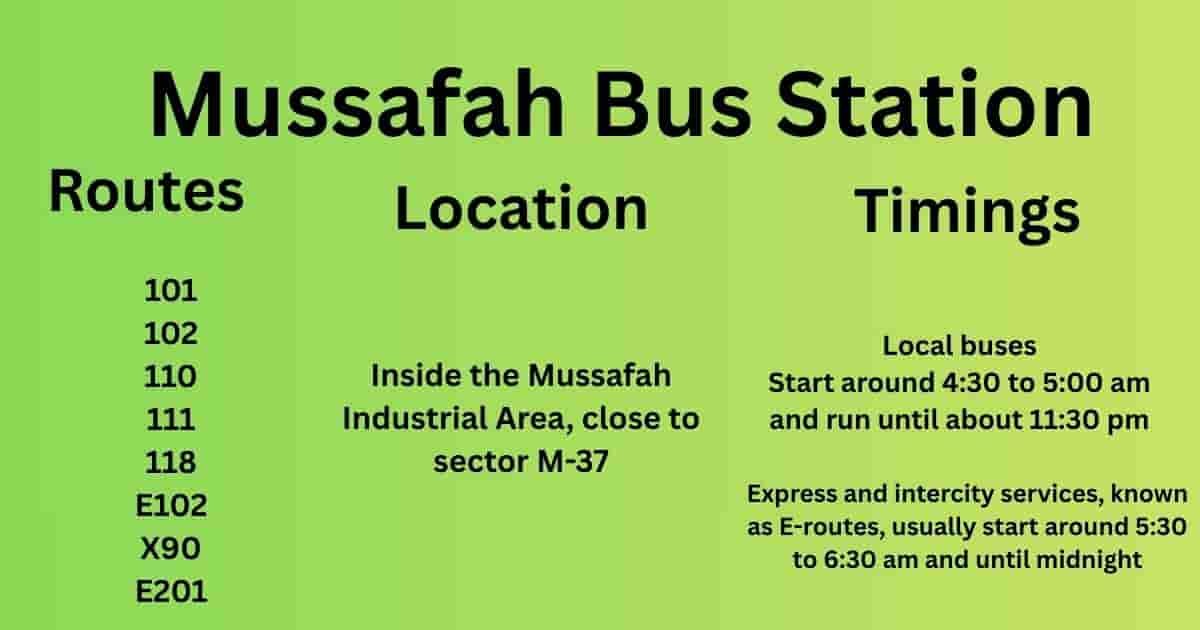 Mussafah Bus Station

Routes

101
102
110
111
118
E102
X90
E201

Location

Inside the Mussafah Industrial Area, close to sector M-37

Timings

Local buses
Start around 4:30 to 5:00 am and run until about 11:30 pm

Express and intercity services, known as E-routes, usually start around 5:30 to 6:30 am and until midnight